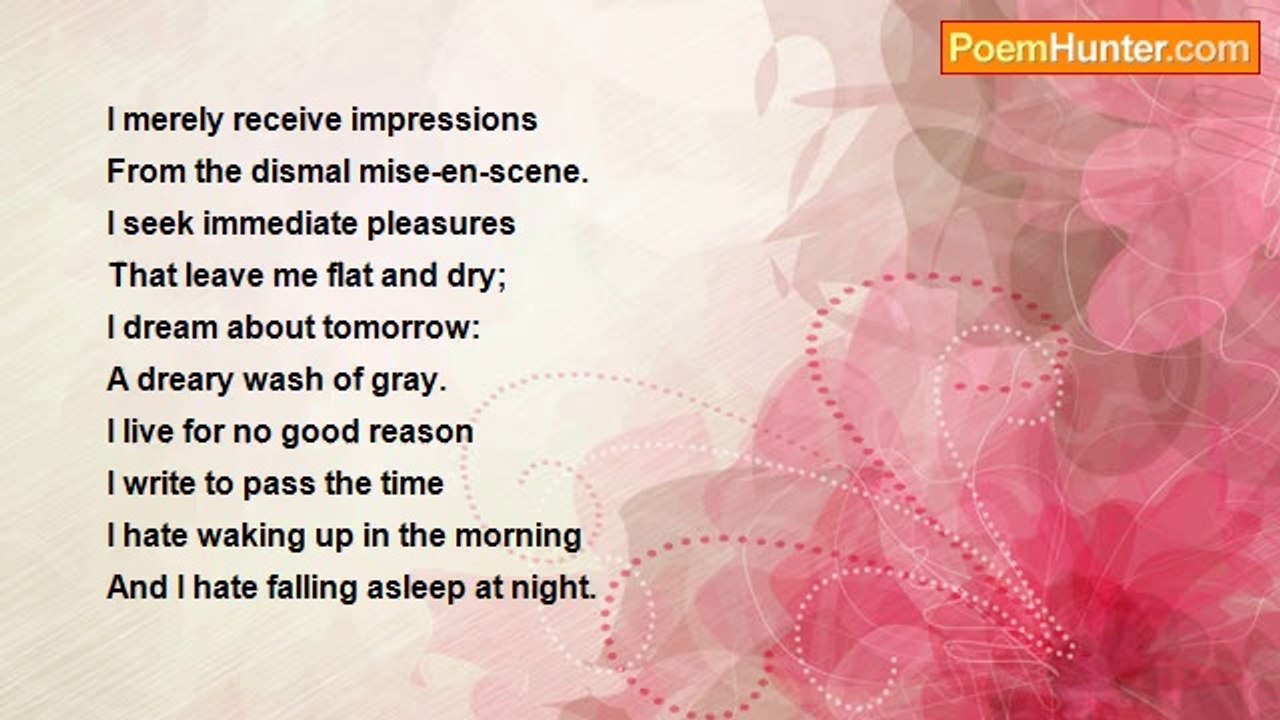 PoemHunter.com

I merely receive impressions
From the dismal mise-en-scene.
I seek immediate pleasures
That leave me flat and dry;
I dream about tomorrow:
A dreary wash of gray.
I live for no good reason
I write to pass the time
I hate waking up in the morning
And I hate falling asleep at night.